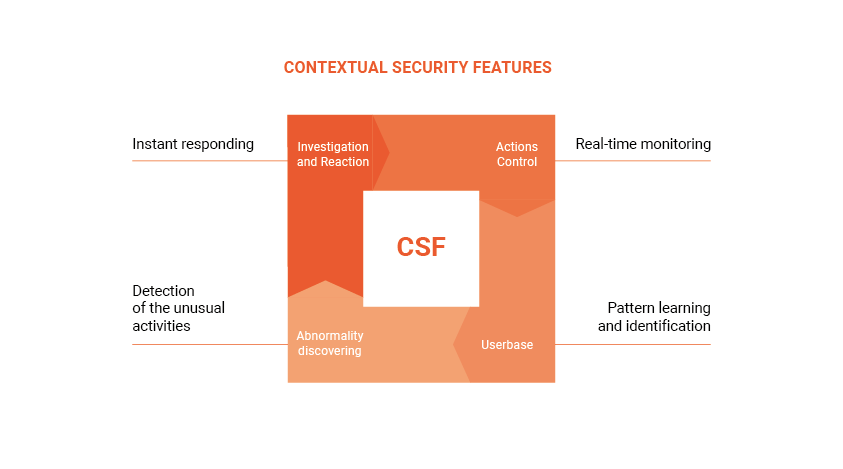 CONTEXTUAL SECURITY FEATURES

Instant responding

Investigation and Reaction

Actions Control

Real-time monitoring

CSF

Detection of the unusual activities

Abnormality discovering

Userbase

Pattern learning and identification